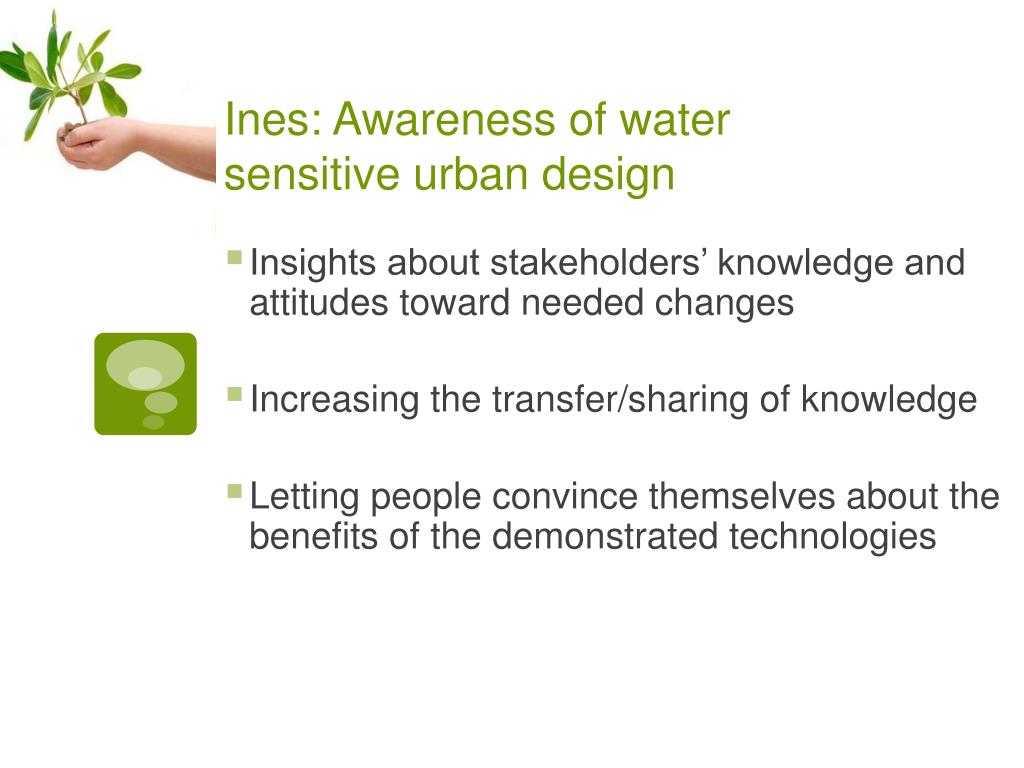 Ines: Awareness of water sensitive urban design

Insights about stakeholders’ knowledge and attitudes toward needed changes

Increasing the transfer/sharing of knowledge

Letting people convince themselves about the benefits of the demonstrated technologies